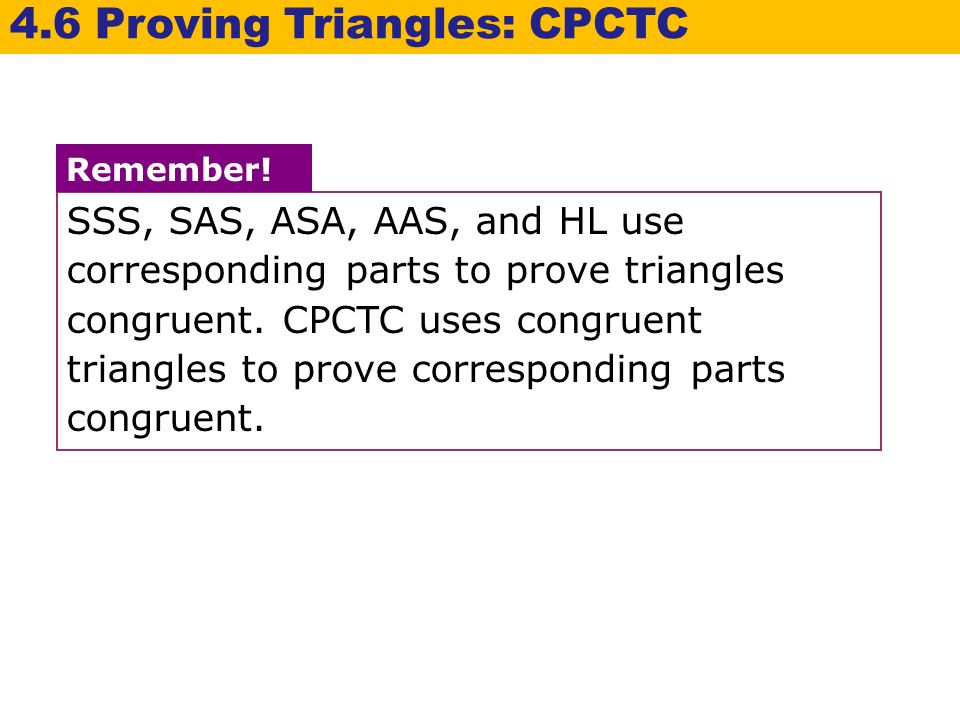 4.6 Proving Triangles: CPCTC

Remember!

SSS, SAS, ASA, AAS, and HL use corresponding parts to prove triangles congruent. CPCTC uses congruent triangles to prove corresponding parts congruent.